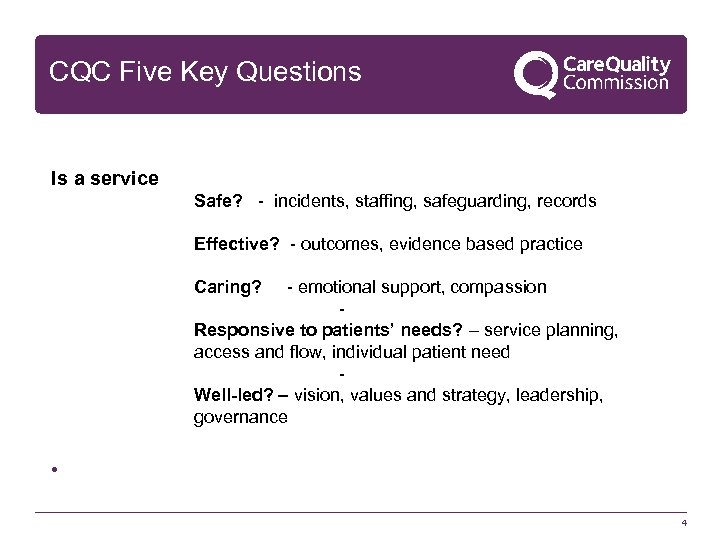 CQC Five Key Questions

CareQuality Commission

Is a service

Safe? - incidents, staffing, safeguarding, records

Effective? - outcomes, evidence based practice

Caring? - emotional support, compassion

-

Responsive to patients' needs? – service planning, access and flow, individual patient need

-

Well-led? – vision, values and strategy, leadership, governance

•

4